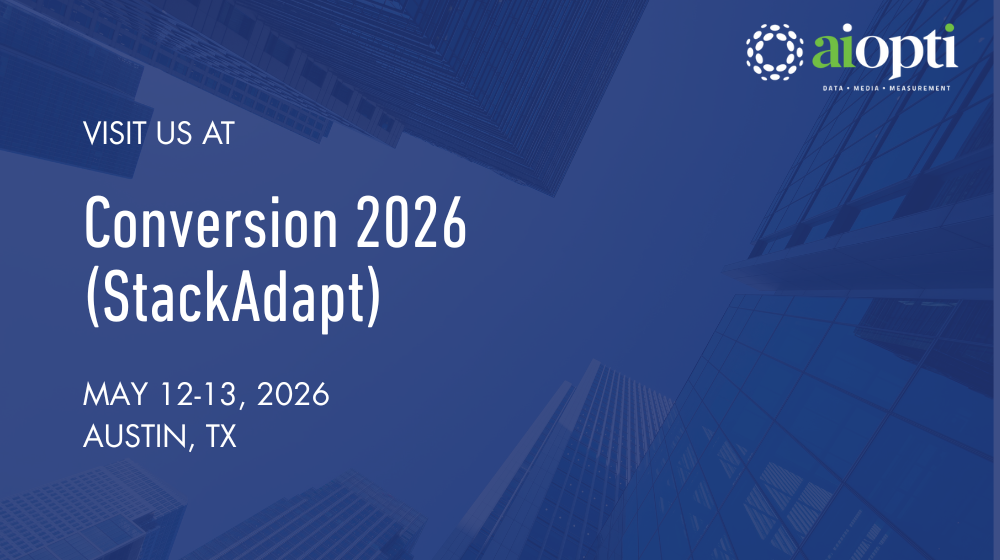 aiopti
DATA • MEDIA • MEASUREMENT

VISIT US AT

Conversion 2026 (StackAdapt)

MAY 12-13, 2026
AUSTIN, TX